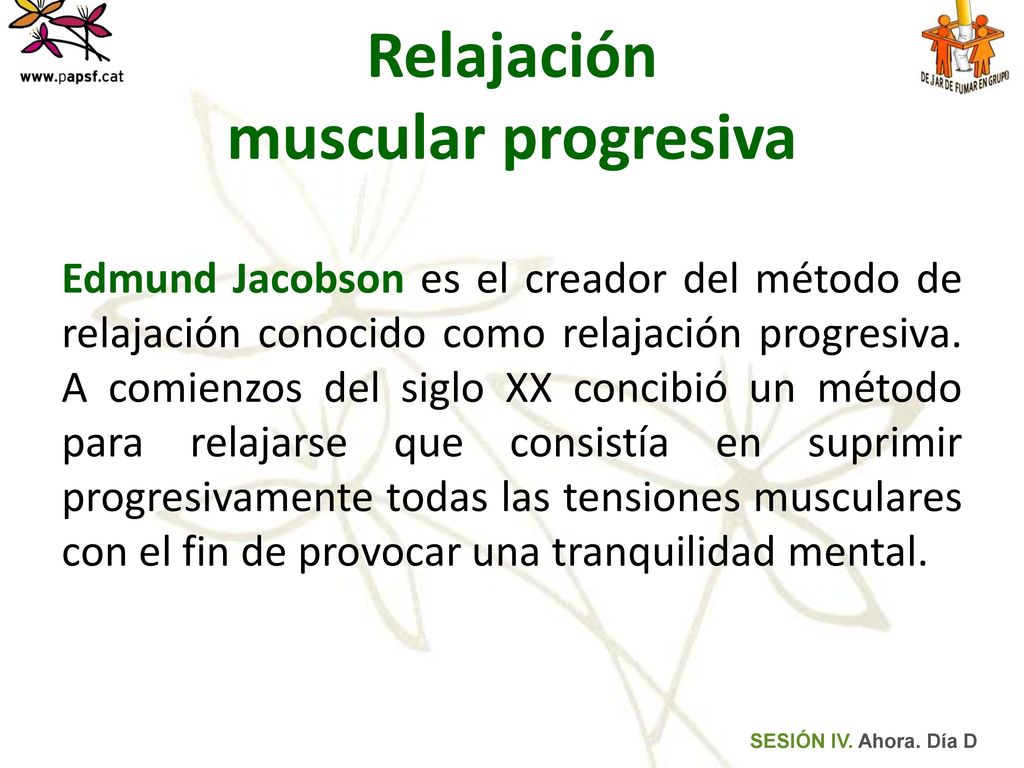 www.papsf.cat

DEJAR DE FUMAR EN GRUPO

Relajación
muscular progresiva

Edmund Jacobson es el creador del método de relajación conocido como relajación progresiva. A comienzos del siglo XX concibió un método para relajarse que consistía en suprimir progresivamente todas las tensiones musculares con el fin de provocar una tranquilidad mental.

SESIÓN IV. Ahora. Día D